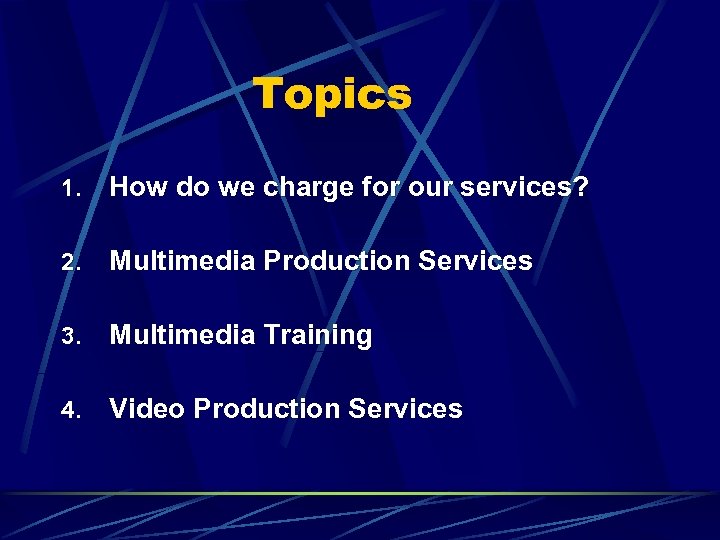 Topics

1. How do we charge for our services?

2. Multimedia Production Services

3. Multimedia Training

4. Video Production Services